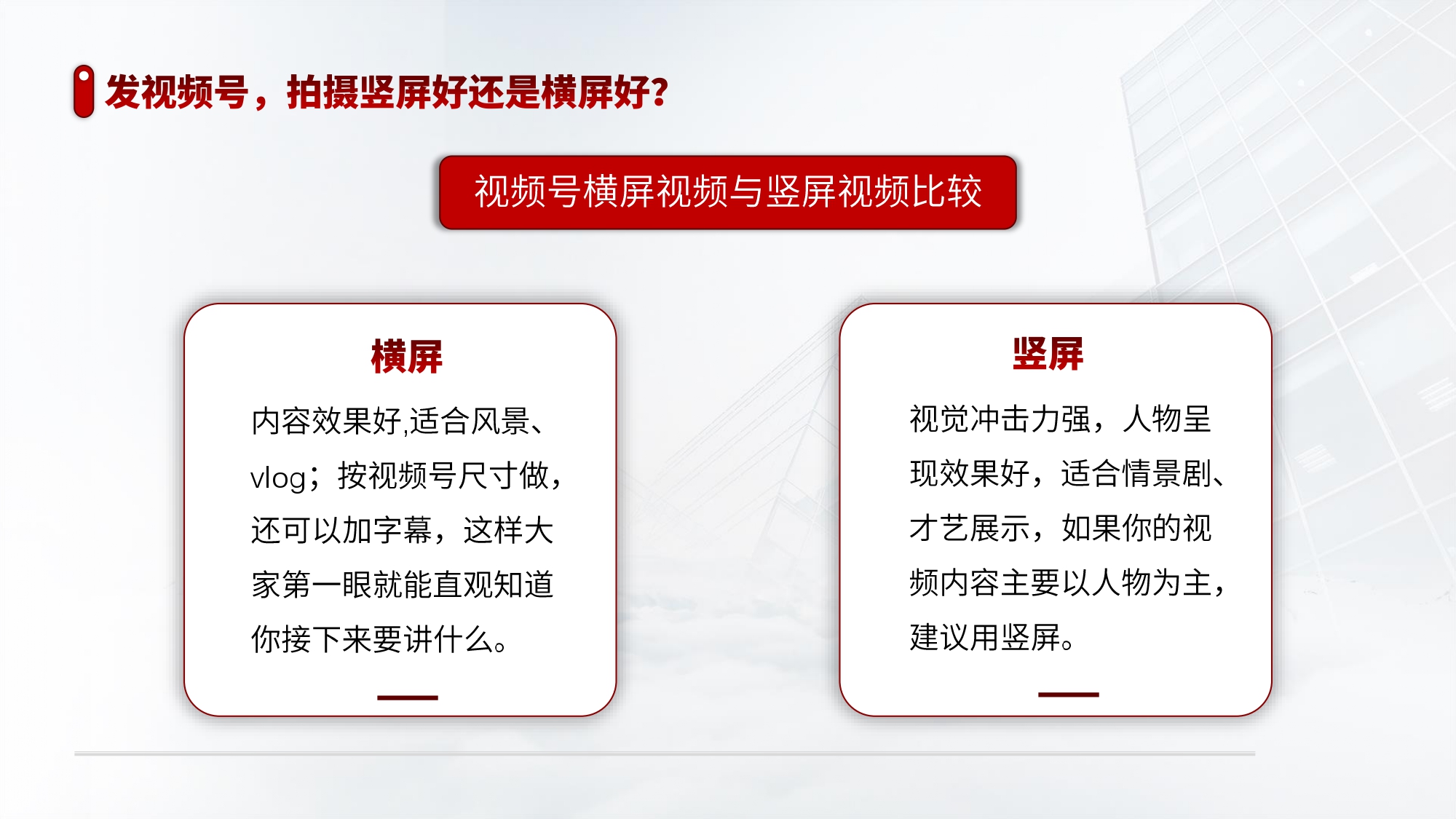 发视频号，拍摄竖屏好还是横屏好?

视频号横屏视频与竖屏视频比较

横屏

内容效果好,适合风景、vlog；按视频号尺寸做，还可以加字幕，这样大家第一眼就能直观知道你接下来要讲什么。

竖屏

视觉冲击力强，人物呈现效果好，适合情景剧、才艺展示，如果你的视频内容主要以人物为主，建议用竖屏。